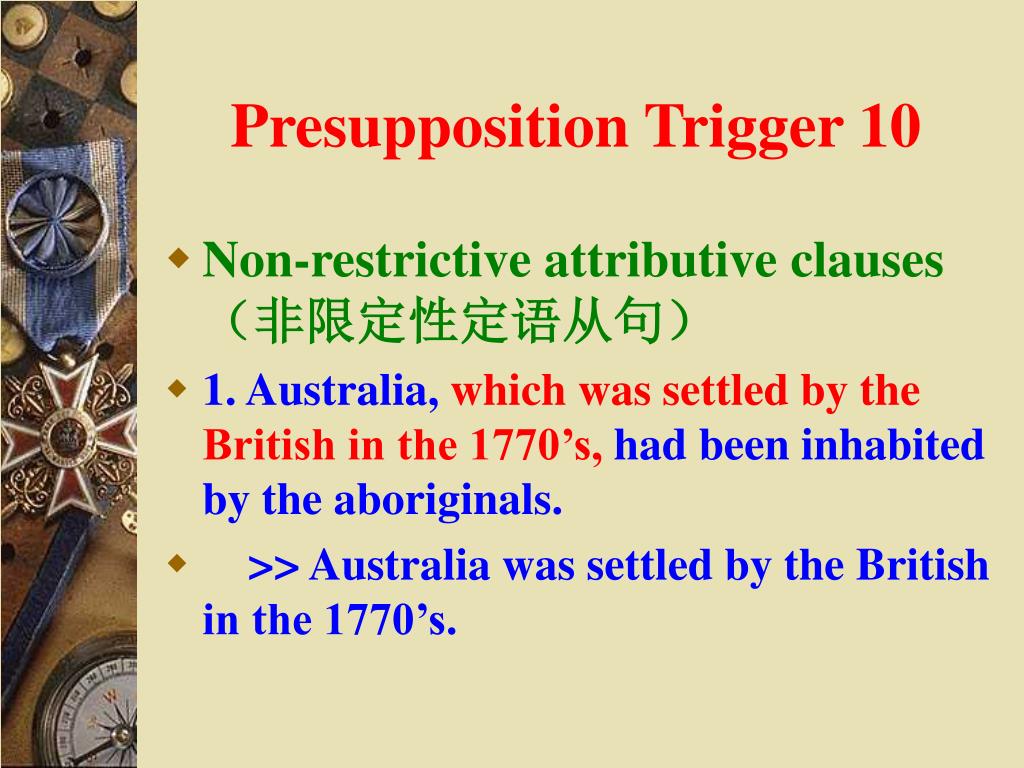 Presupposition Trigger 10

Non-restrictive attributive clauses （非限定性定语从句）

1. Australia, which was settled by the British in the 1770’s, had been inhabited by the aboriginals.

>> Australia was settled by the British in the 1770’s.